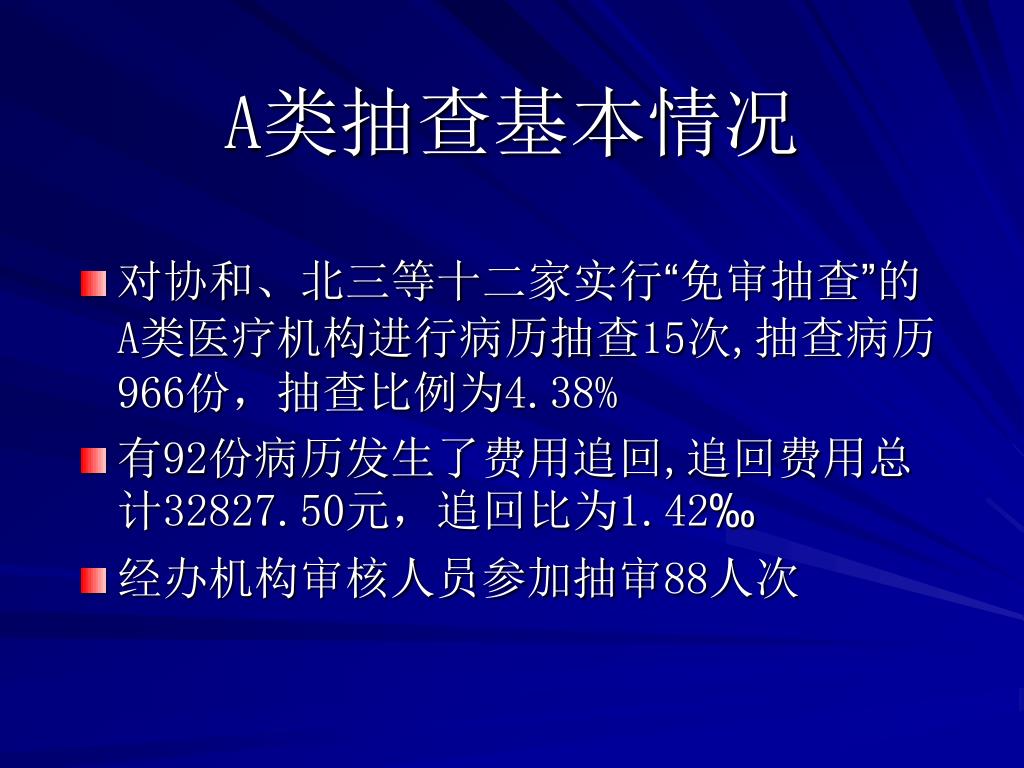 A类抽查基本情况

对协和、北三等十二家实行“免审抽查”的A类医疗机构进行病历抽查15次,抽查病历966份，抽查比例为4.38%

有92份病历发生了费用追回,追回费用总计32827.50元，追回比为1.42‰

经办机构审核人员参加抽审88人次